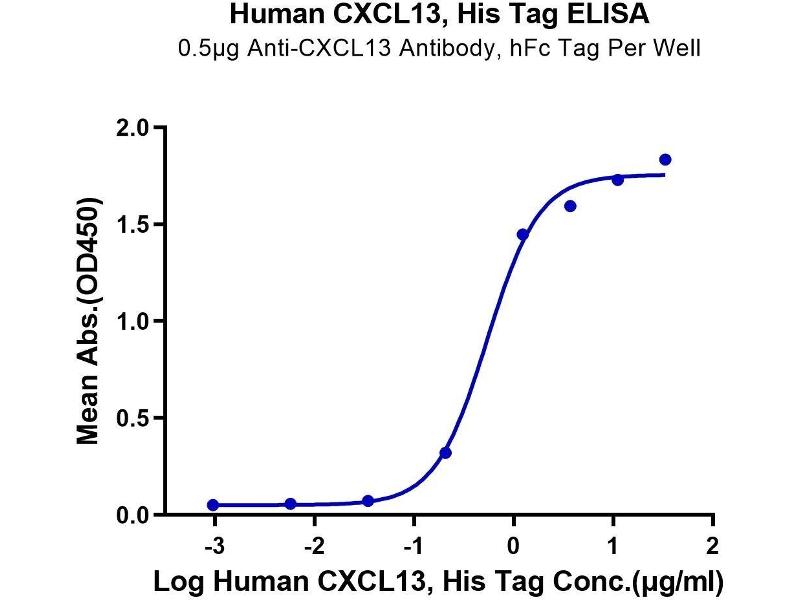 Human CXCL13, His Tag ELISA
0.5μg Anti-CXCL13 Antibody, hFc Tag Per Well

Mean Abs.(OD450)

2.0
1.5
1.0
0.5
0.0

-3
-2
-1
0
1
2

Log Human CXCL13, His Tag Conc.(μg/ml)